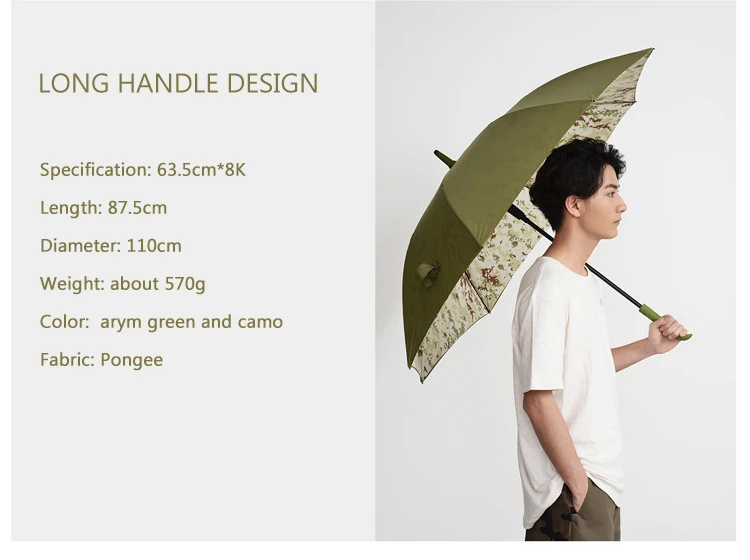 LONG HANDLE DESIGN

Specification: 63.5cm*8K

Length: 87.5cm

Diameter: 110cm

Weight: about 570g

Color: arym green and camo

Fabric: Pongee